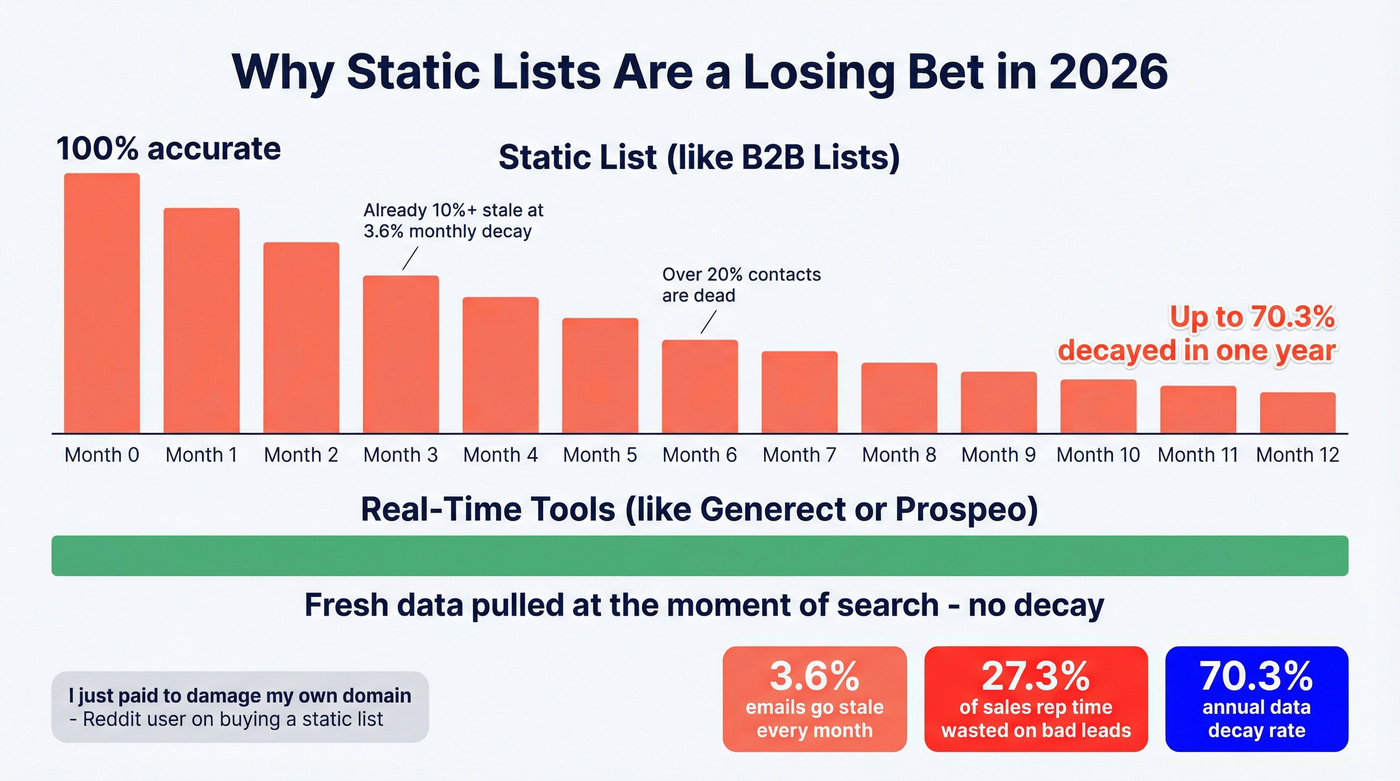 Why Static Lists Are a Losing Bet in 2026

100% accurate

Static List (like B2B Lists)

Already 10%+ stale at 3.6% monthly decay

Over 20% contacts are dead

Up to 70.3% decayed in one year

Month 0 Month 1 Month 2 Month 3 Month 4 Month 5 Month 6 Month 7 Month 8 Month 9 Month 10 Month 11 Month 12

Real-Time Tools (like Generect or Prospeo)

Fresh data pulled at the moment of search - no decay

I just paid to damage my own domain
- Reddit user on buying a static list

3.6%
emails go stale every month

27.3%
of sales rep time wasted on bad leads

70.3%
annual data decay rate